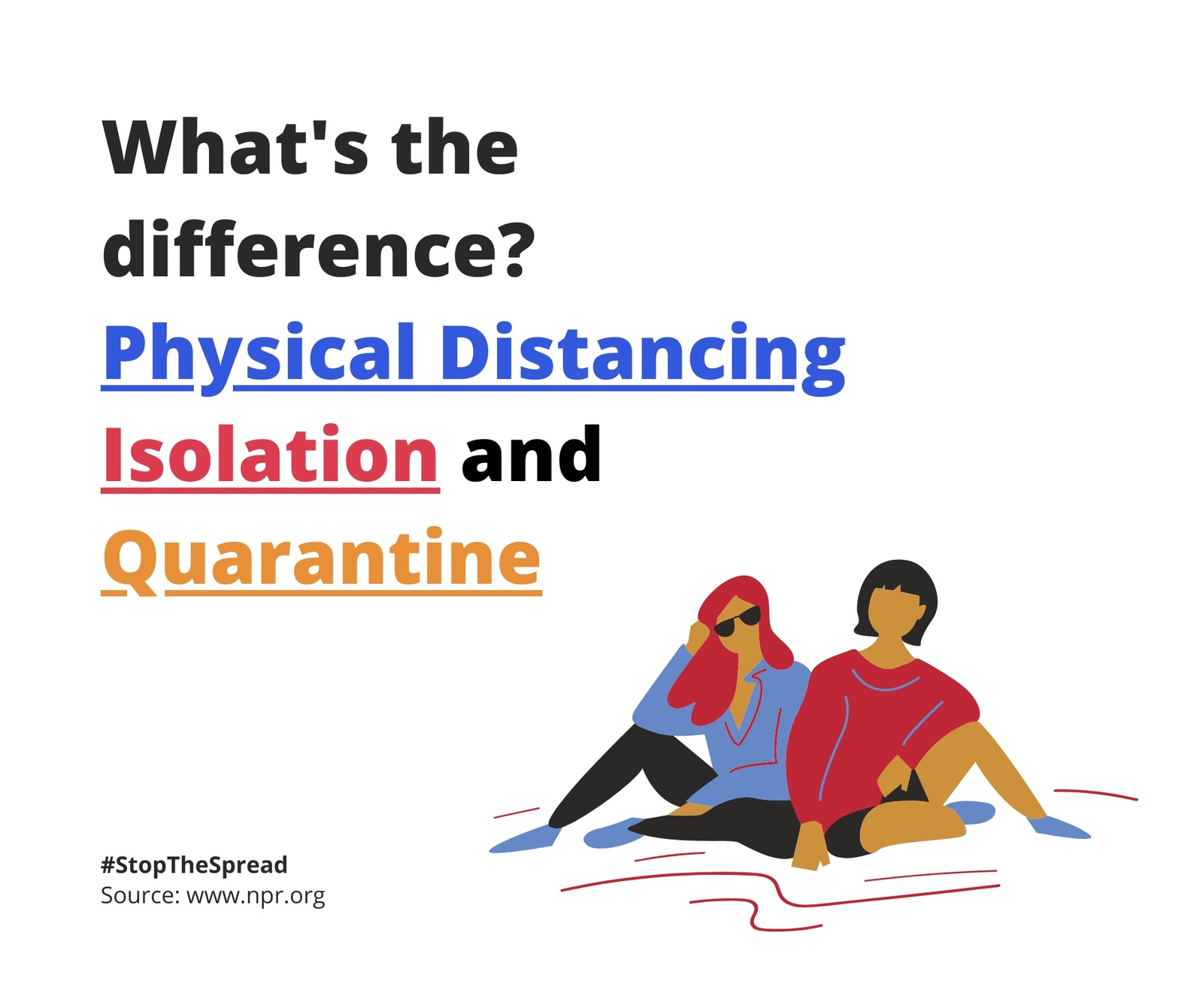 What's the difference?
Physical Distancing
Isolation and
Quarantine

#StopTheSpread
Source: www.npr.org